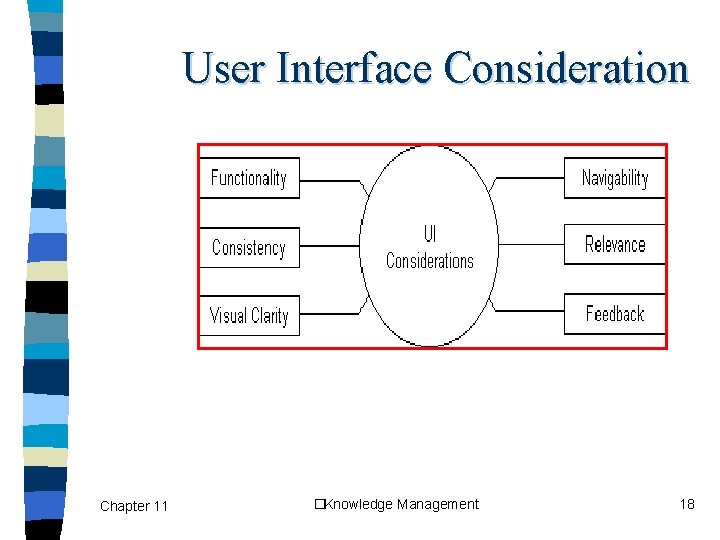 User Interface Consideration

Functionality

Consistency

Visual Clarity

UI Considerations

Navigability

Relevance

Feedback

Chapter 11

□Knowledge Management

18